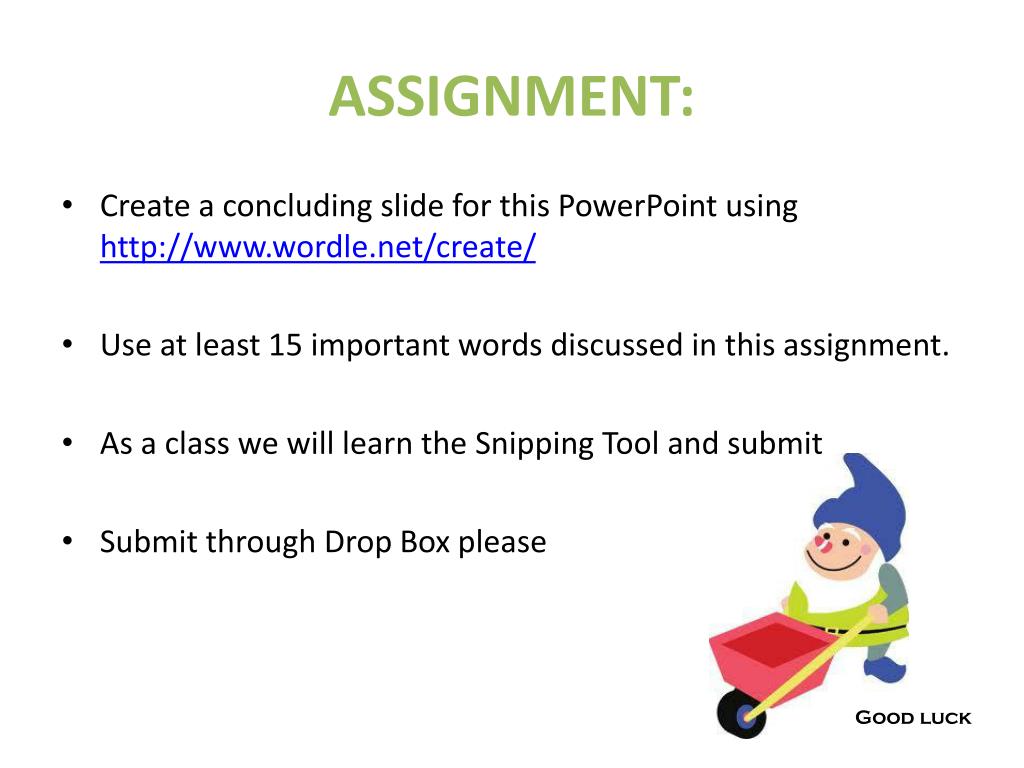 ASSIGNMENT:

• Create a concluding slide for this PowerPoint using http://www.wordle.net/create/

• Use at least 15 important words discussed in this assignment.

• As a class we will learn the Snipping Tool and submit

• Submit through Drop Box please

Good luck